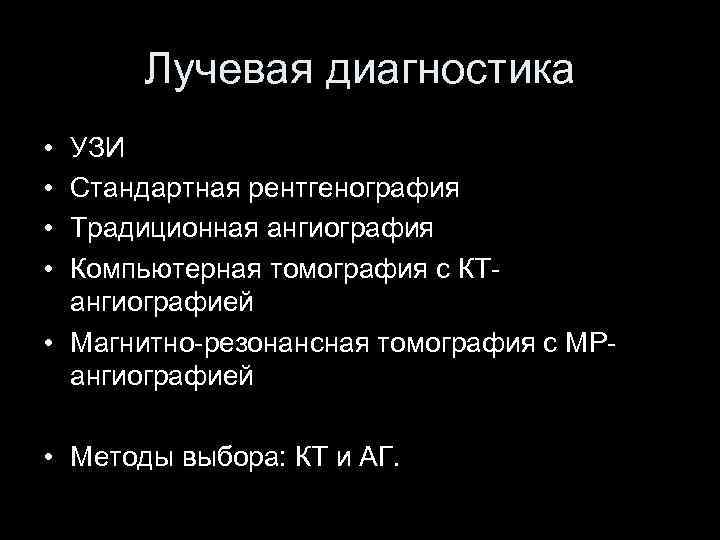 Лучевая диагностика

• УЗИ
• Стандартная рентгенография
• Традиционная ангиография
• Компьютерная томография с КТ-ангиографией
• Магнитно-резонансная томография с МР-ангиографией

• Методы выбора: КТ и АГ.